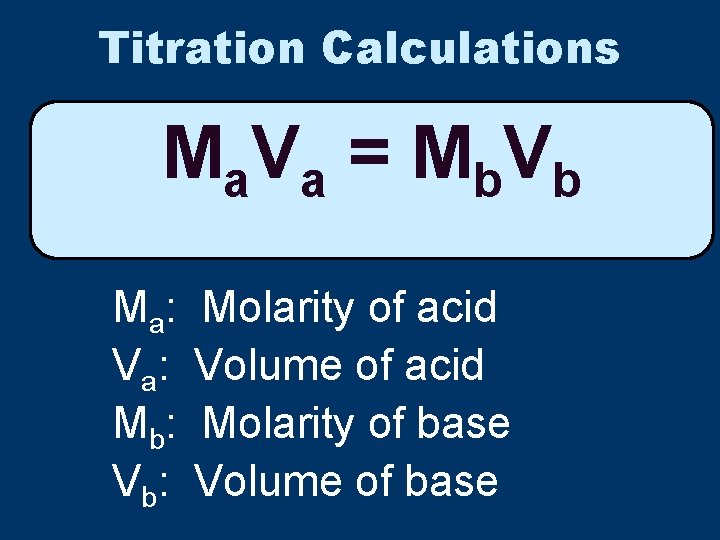 Titration Calculations

$M_aV_a = M_bV_b$

$M_a$: Molarity of acid
$V_a$: Volume of acid
$M_b$: Molarity of base
$V_b$: Volume of base